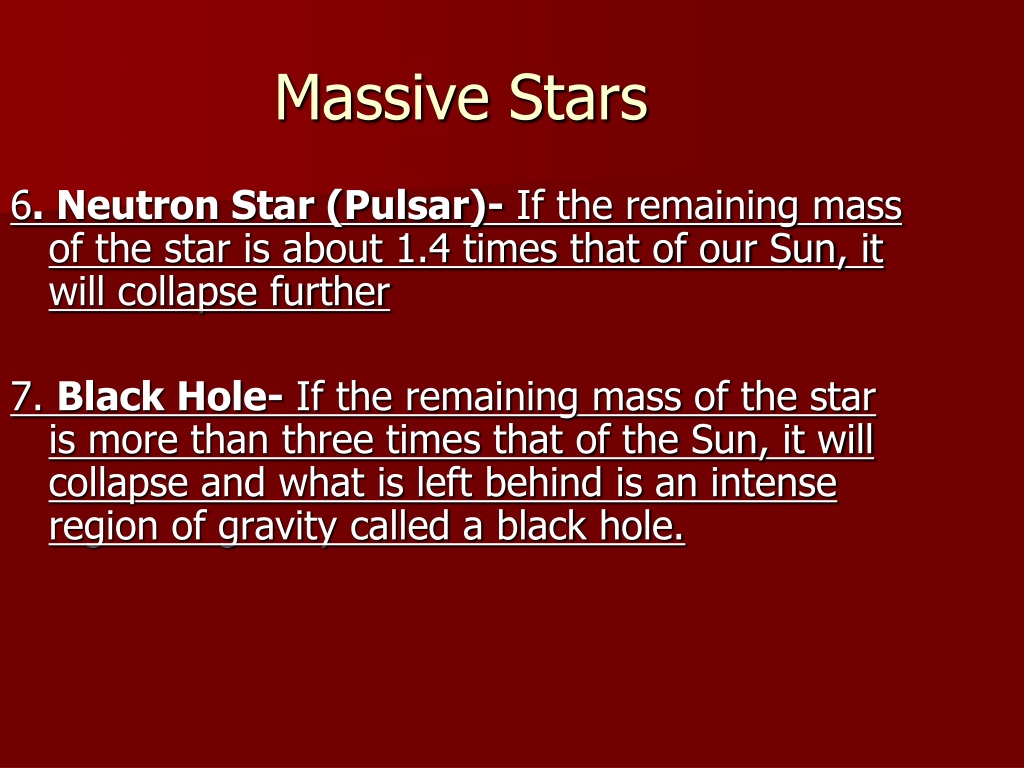 Massive Stars

6. Neutron Star (Pulsar)- If the remaining mass of the star is about 1.4 times that of our Sun, it will collapse further

7. Black Hole- If the remaining mass of the star is more than three times that of the Sun, it will collapse and what is left behind is an intense region of gravity called a black hole.